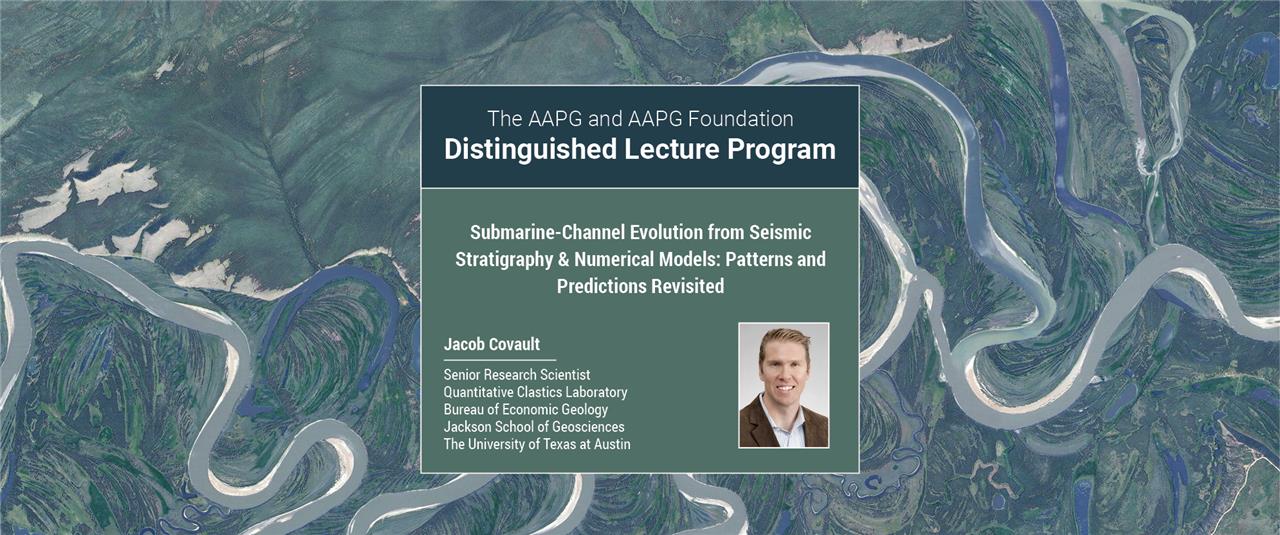 The AAPG and AAPG Foundation
Distinguished Lecture Program

Submarine-Channel Evolution from Seismic Stratigraphy & Numerical Models: Patterns and Predictions Revisited

Jacob Covault

Senior Research Scientist
Quantitative Clastics Laboratory
Bureau of Economic Geology
Jackson School of Geosciences
The University of Texas at Austin